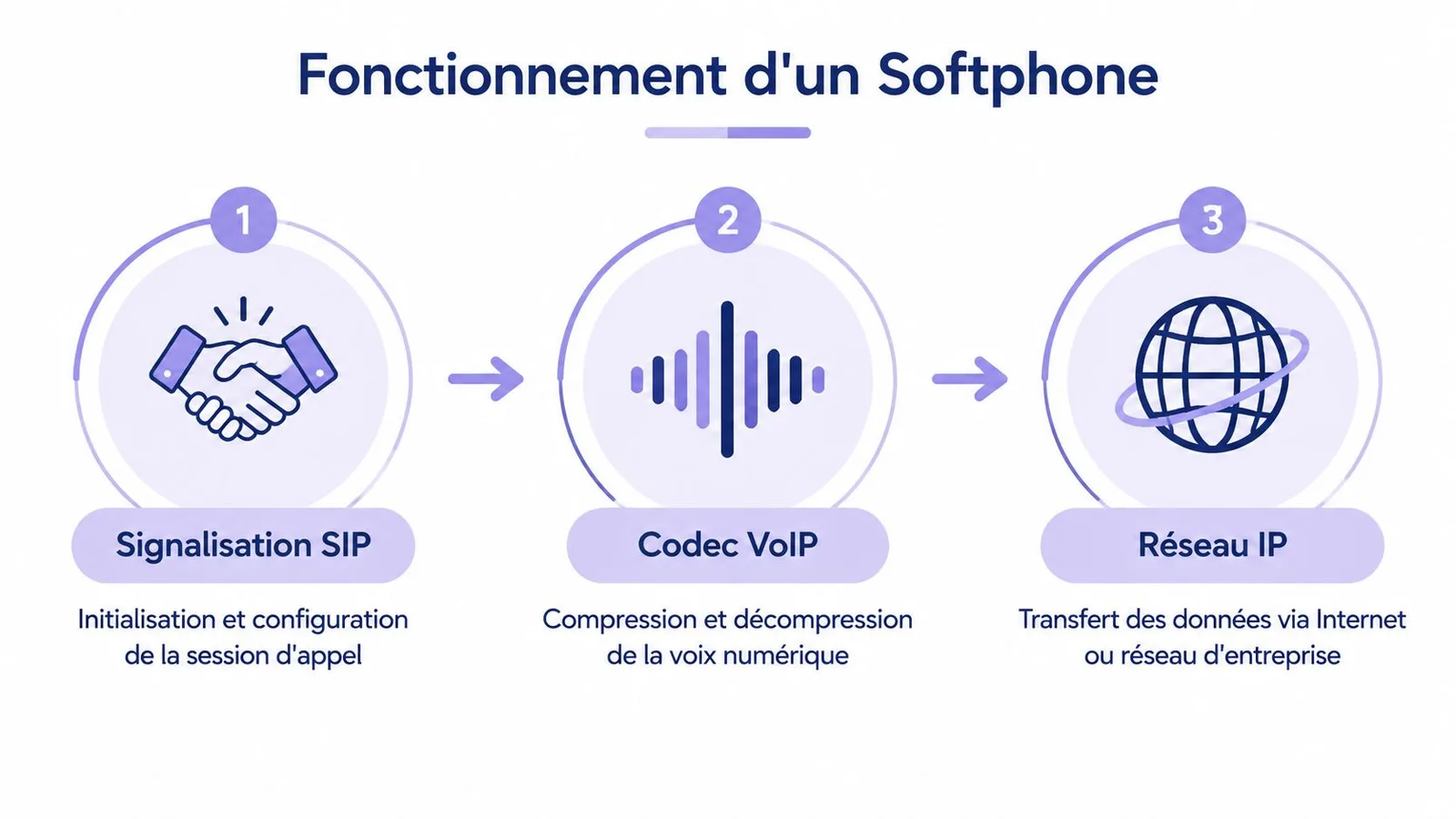 Fonctionnement d'un Softphone

1

Signalisation SIP

Initialisation et configuration de la session d'appel

2

Codec VoIP

Compression et décompression de la voix numérique

3

Réseau IP

Transfert des données via Internet ou réseau d'entreprise